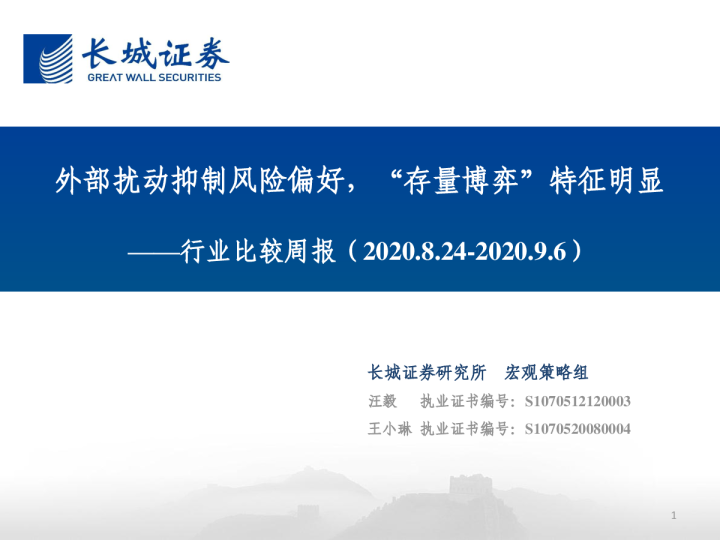 长城证券
GREAT WALL SECURITIES

外部扰动抑制风险偏好，“存量博弈”特征明显

——行业比较周报（2020.8.24-2020.9.6）

长城证券研究所 宏观策略组
汪毅 执业证书编号：S1070512120003
王小琳 执业证书编号：S1070520080004

1